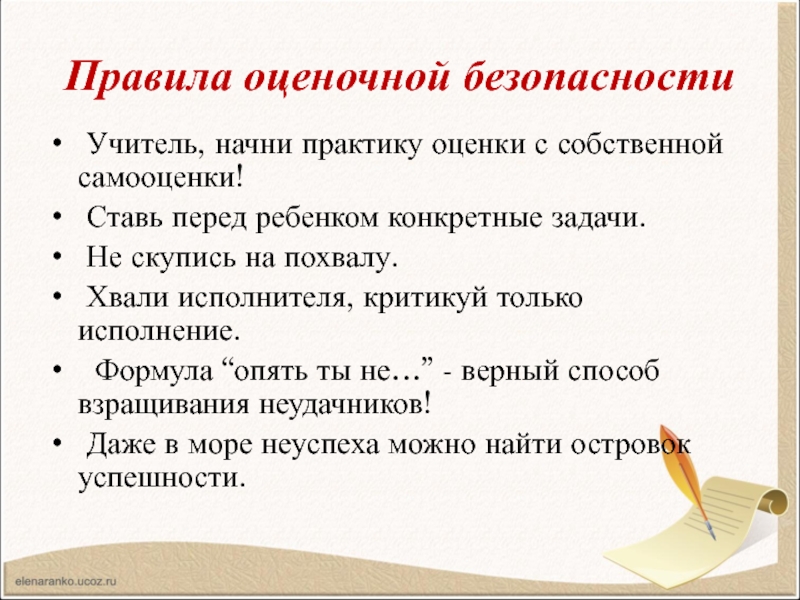 Правила оценочной безопасности

• Учитель, начни практику оценки с собственной самооценки!
• Ставь перед ребенком конкретные задачи.
• Не скупись на похвалу.
• Хвали исполнителя, критикуй только исполнение.
• Формула “опять ты не…” - верный способ взращивания неудачников!
• Даже в море неуспеха можно найти островок успешности.

elenaranko.ucoz.ru